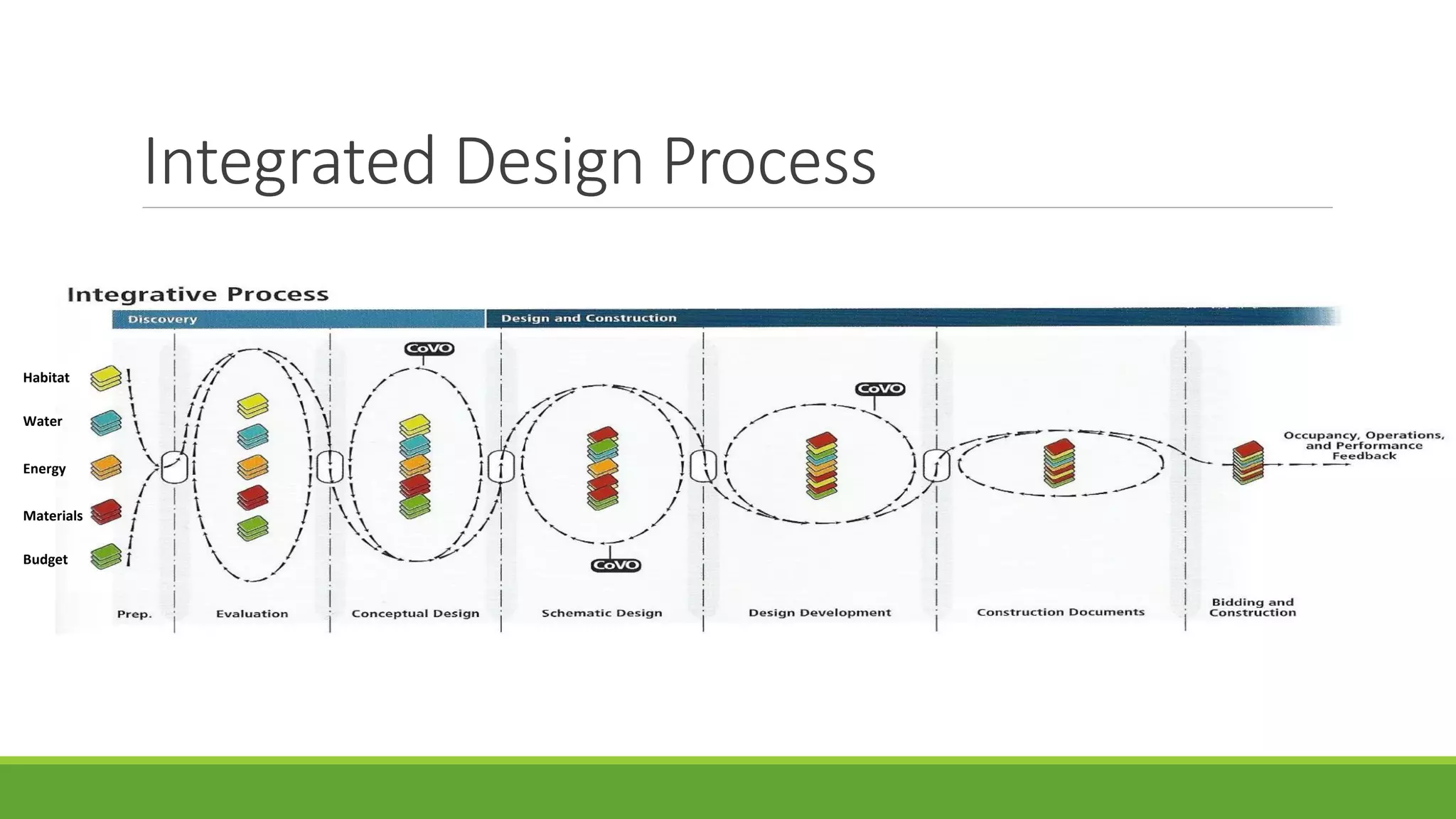 Integrated Design Process

Integrative Process

Discovery

Design and Construction

Habitat

Water

Energy

Materials

Budget

CoVO

CoVO

CoVO

Occupancy, Operations, and Performance Feedback

Prep.

Evaluation

Conceptual Design

Schematic Design

Design Development

Construction Documents

Bidding and Construction